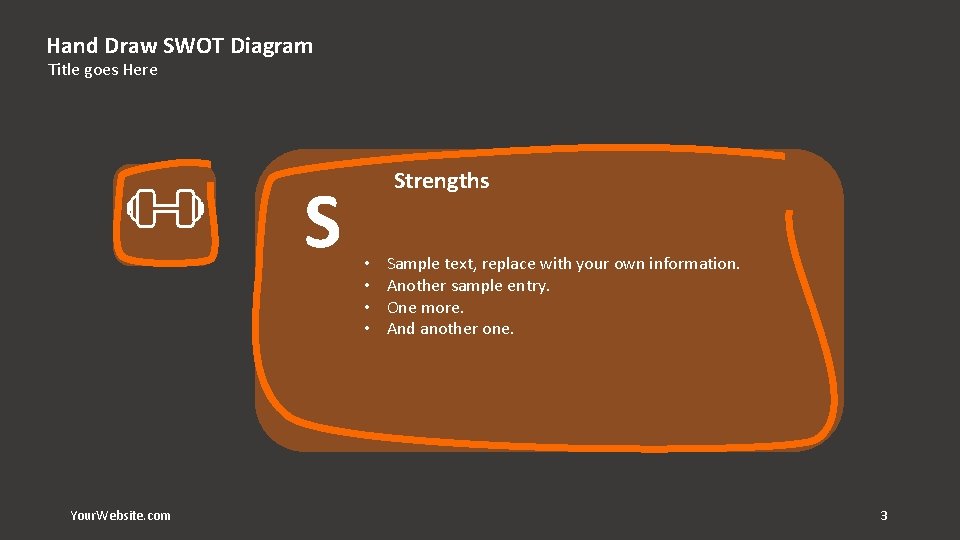 Hand Draw SWOT Diagram
Title goes Here

S

Strengths

• Sample text, replace with your own information.
• Another sample entry.
• One more.
• And another one.

YourWebsite.com

3